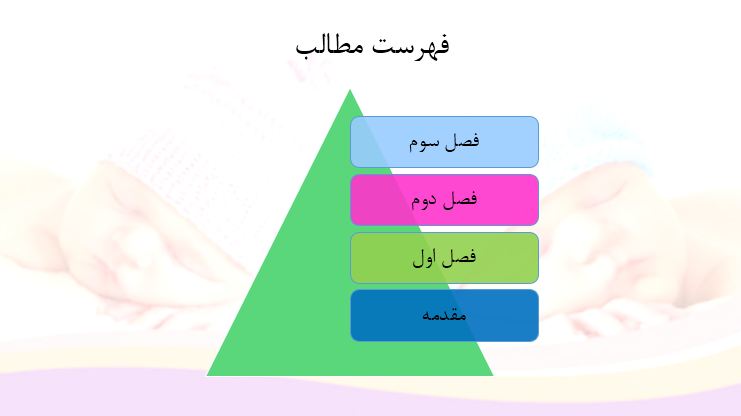 فهرست مطالب

فصل سوم

فصل دوم

فصل اول

مقدمه